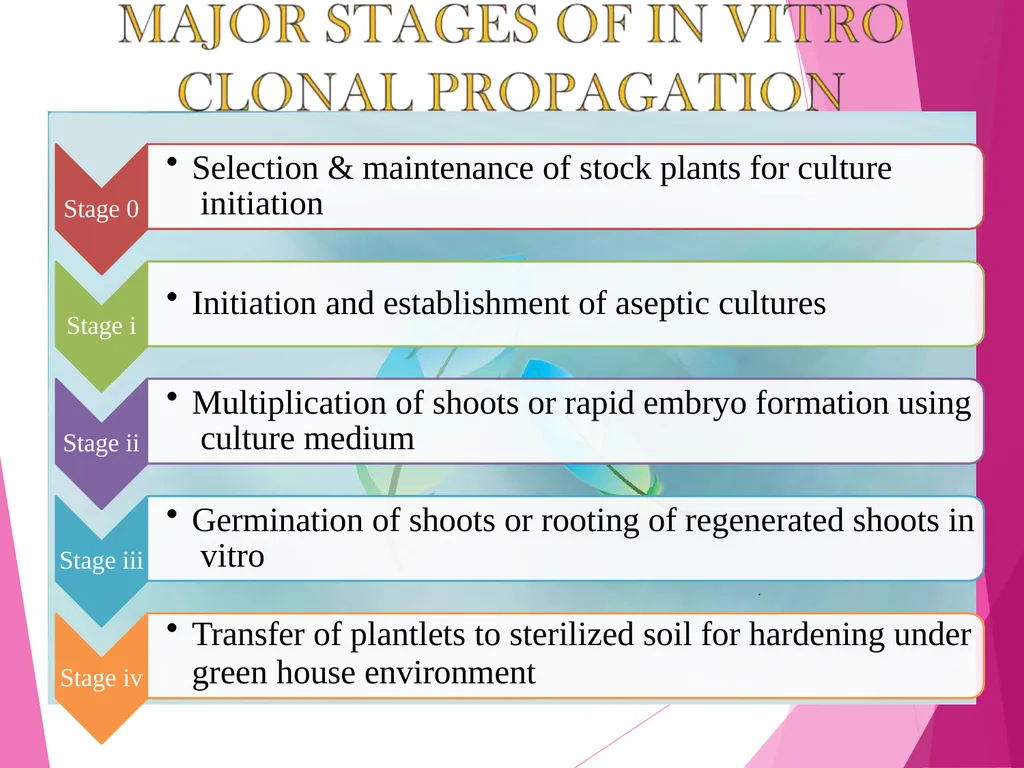 MAJOR STAGES OF IN VITRO CLONAL PROPAGATION

Stage 0

• Selection & maintenance of stock plants for culture initiation

Stage i

• Initiation and establishment of aseptic cultures

Stage ii

• Multiplication of shoots or rapid embryo formation using culture medium

Stage iii

• Germination of shoots or rooting of regenerated shoots in vitro

Stage iv

• Transfer of plantlets to sterilized soil for hardening under green house environment